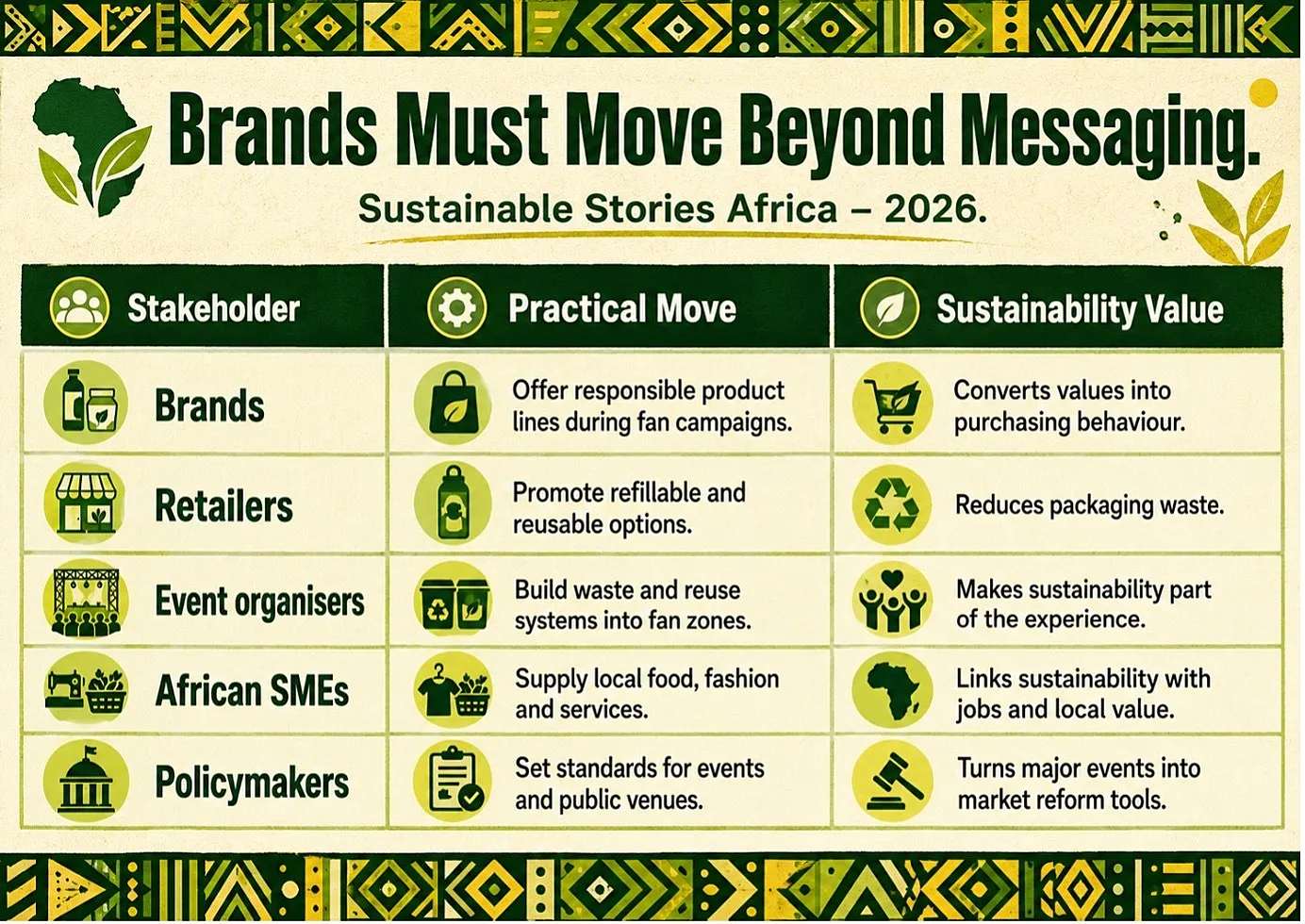 Brands Must Move Beyond Messaging.

Sustainable Stories Africa – 2026.

| Stakeholder | Practical Move | Sustainability Value |
|---|---|---|
| Brands | Offer responsible product lines during fan campaigns. | Converts values into purchasing behaviour. |
| Retailers | Promote refillable and reusable options. | Reduces packaging waste. |
| Event organisers | Build waste and reuse systems into fan zones. | Makes sustainability part of the experience. |
| African SMEs | Supply local food, fashion and services. | Links sustainability with jobs and local value. |
| Policymakers | Set standards for events and public venues. | Turns major events into market reform tools. |